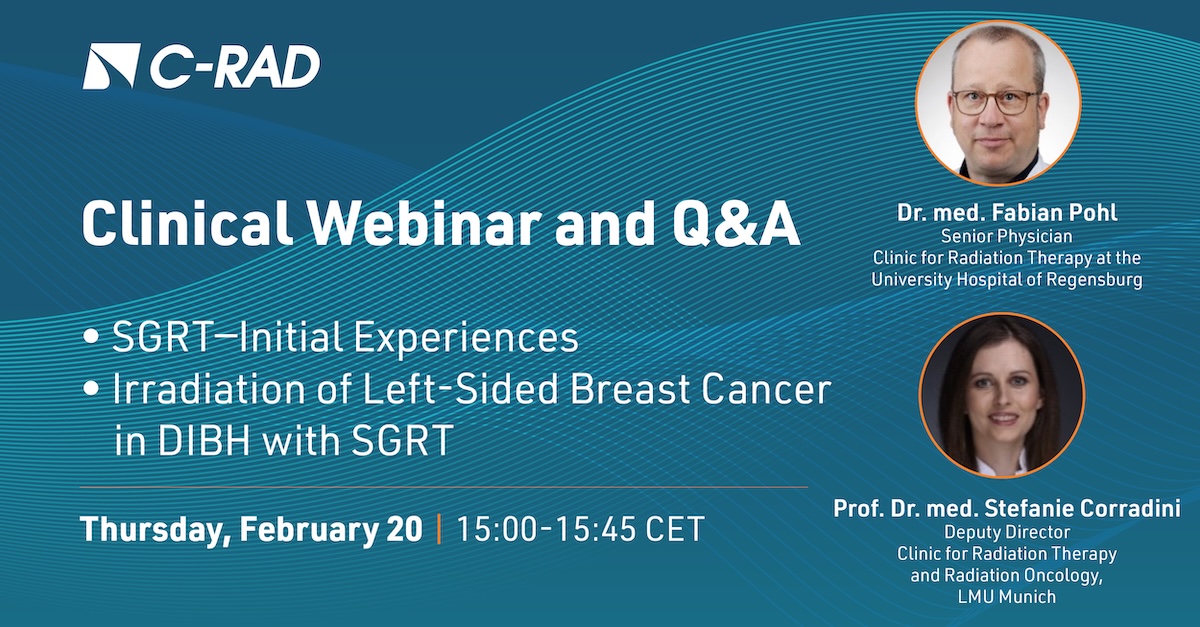 C-RAD

Clinical Webinar and Q&A

• SGRT—Initial Experiences
• Irradiation of Left-Sided Breast Cancer in DIBH with SGRT

Thursday, February 20 | 15:00-15:45 CET

Dr. med. Fabian Pohl
Senior Physician
Clinic for Radiation Therapy at the University Hospital of Regensburg

Prof. Dr. med. Stefanie Corradini
Deputy Director
Clinic for Radiation Therapy and Radiation Oncology, LMU Munich